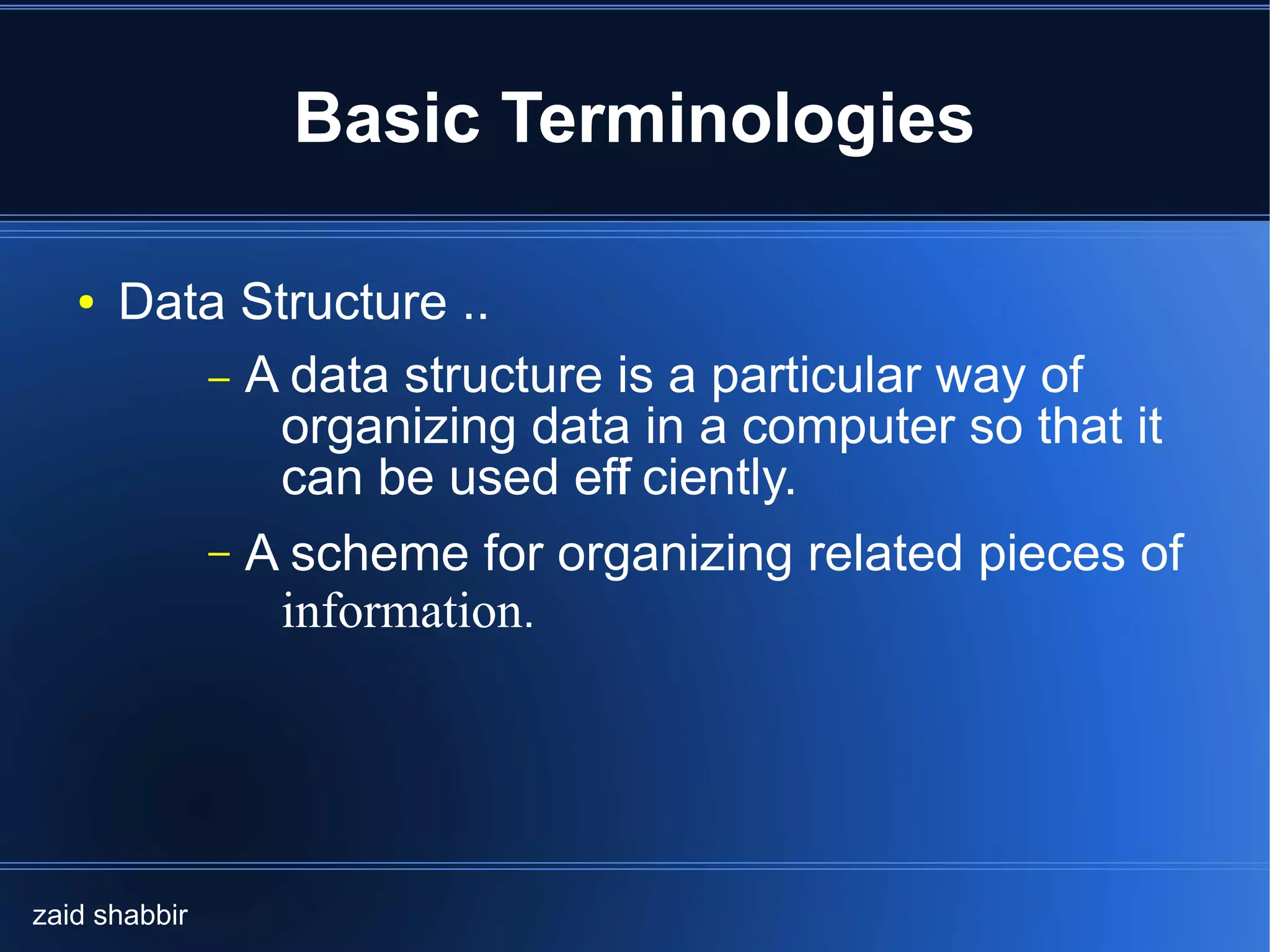 Basic Terminologies

• Data Structure ..

– A data structure is a particular way of organizing data in a computer so that it can be used eff ciently.

– A scheme for organizing related pieces of information.

zaid shabbir